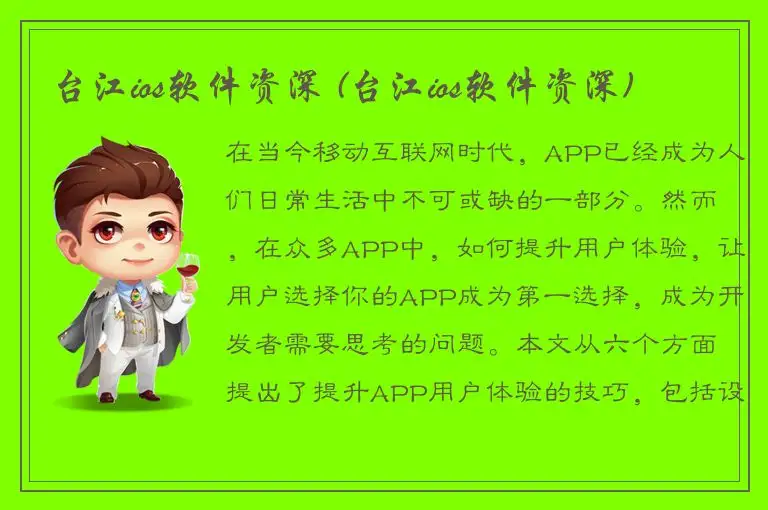 台江ios软件资深（台江ios软件资深）

在当今移动互联网时代，APP已经成为人们日常生活中不可或缺的一部分。然而，在众多APP中，如何提升用户体验，让用户选择你的APP成为第一选择，成为开发者需要思考的问题。本文从六个方面提出了提升APP用户体验的技巧，包括设